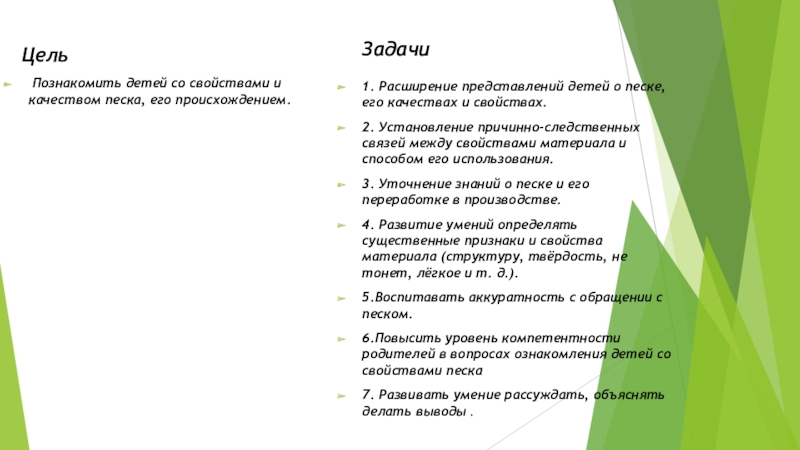 Цель

Познакомить детей со свойствами и качеством песка, его происхождением.

Задачи

1. Расширение представлений детей о песке, его качествах и свойствах.

2. Установление причинно-следственных связей между свойствами материала и способом его использования.

3. Уточнение знаний о песке и его переработке в производстве.

4. Развитие умений определять существенные признаки и свойства материала (структуру, твёрдость, не тонет, лёгкое и т. д.).

5.Воспитавать аккуратность с обращении с песком.

6.Повысить уровень компетентности родителей в вопросах ознакомления детей со свойствами песка

7. Развивать умение рассуждать, объяснять делать выводы .